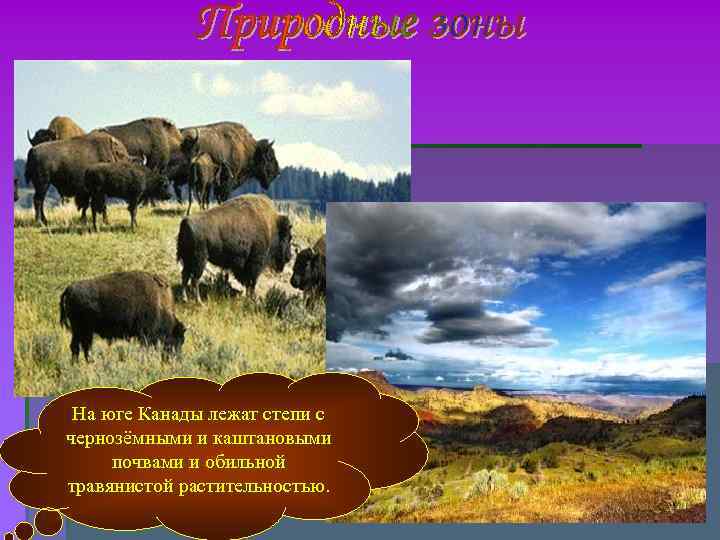 Природные зоны

На юге Канады лежат степи с чернозёмными и каштановыми почвами и обильной травянистой растительностью.